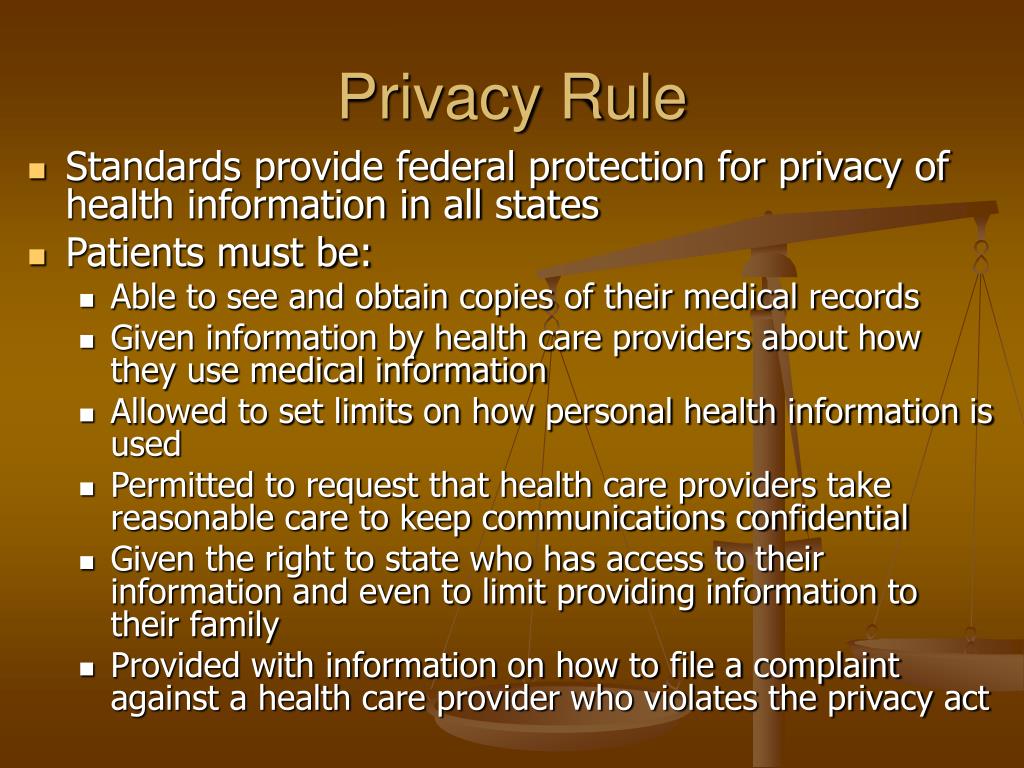 Privacy Rule

- Standards provide federal protection for privacy of health information in all states
- Patients must be:
  - Able to see and obtain copies of their medical records
  - Given information by health care providers about how they use medical information
  - Allowed to set limits on how personal health information is used
  - Permitted to request that health care providers take reasonable care to keep communications confidential
  - Given the right to state who has access to their information and even to limit providing information to their family
  - Provided with information on how to file a complaint against a health care provider who violates the privacy act